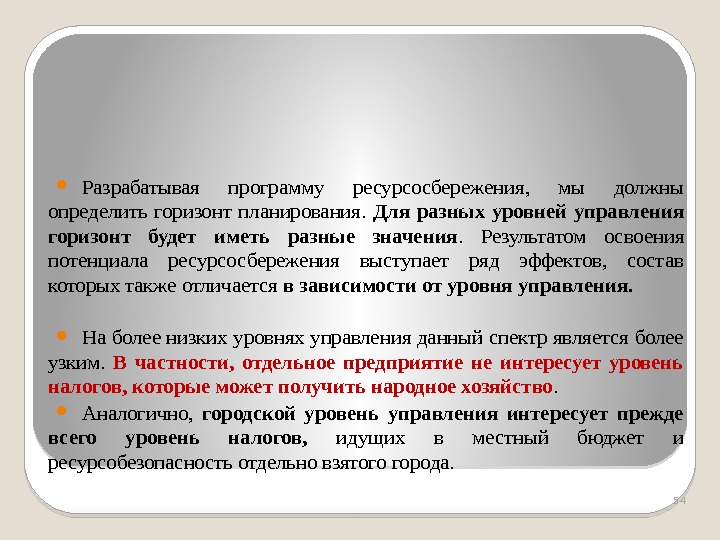 Разрабатывая программу ресурсосбережения, мы должны определить горизонт планирования. Для разных уровней управления горизонт будет иметь разные значения. Результатом освоения потенциала ресурсосбережения выступает ряд эффектов, состав которых также отличается в зависимости от уровня управления.

На более низких уровнях управления данный спектр является более узким. В частности, отдельное предприятие не интересует уровень налогов, которые может получить народное хозяйство.

Аналогично, городской уровень управления интересует прежде всего уровень налогов, идущих в местный бюджет и ресурсобезопасность отдельно взятого города.

54